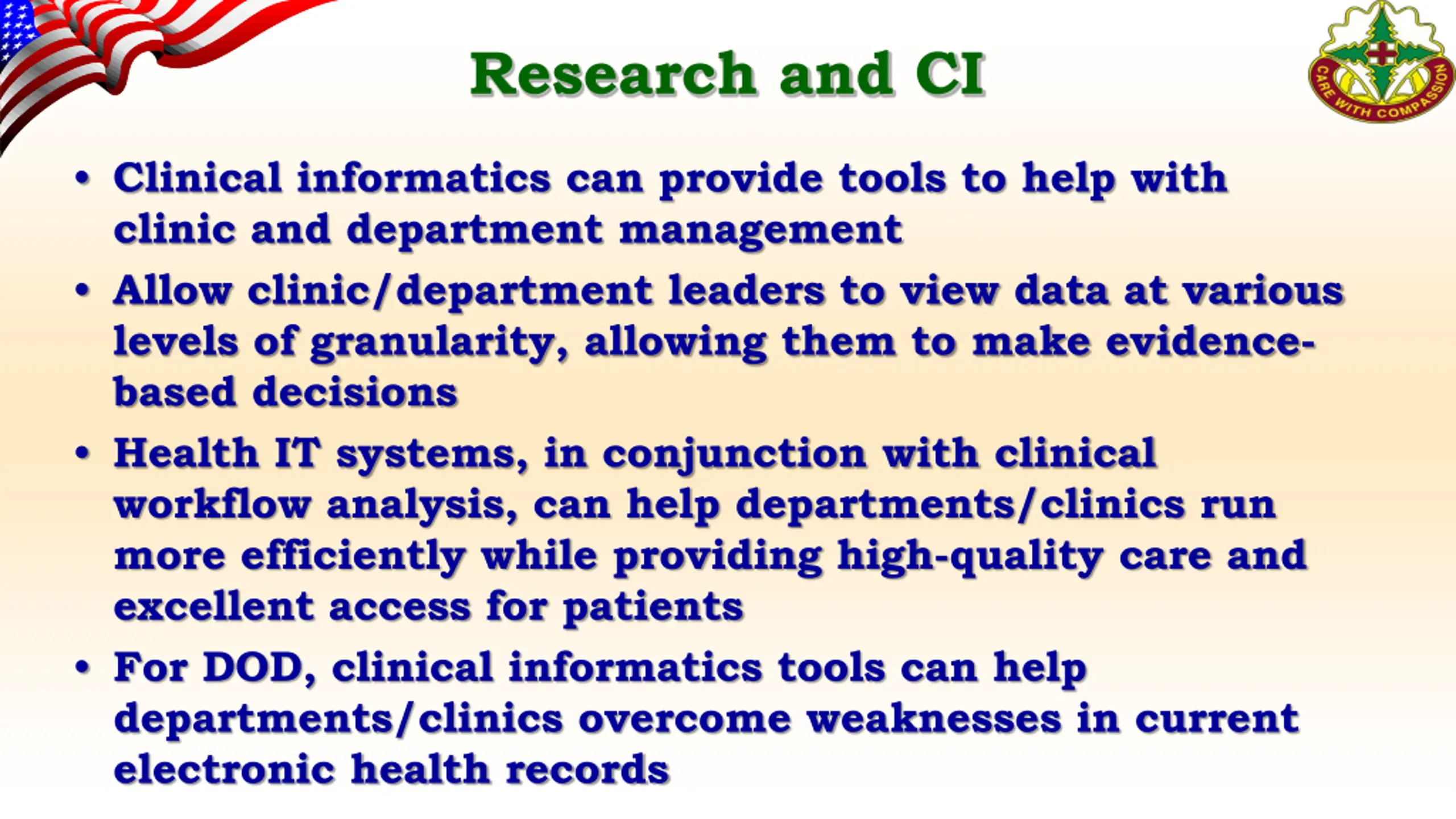 Research and CI

CARE WITH COMPASSION

• Clinical informatics can provide tools to help with clinic and department management

• Allow clinic/department leaders to view data at various levels of granularity, allowing them to make evidence-based decisions

• Health IT systems, in conjunction with clinical workflow analysis, can help departments/clinics run more efficiently while providing high-quality care and excellent access for patients

• For DOD, clinical informatics tools can help departments/clinics overcome weaknesses in current electronic health records